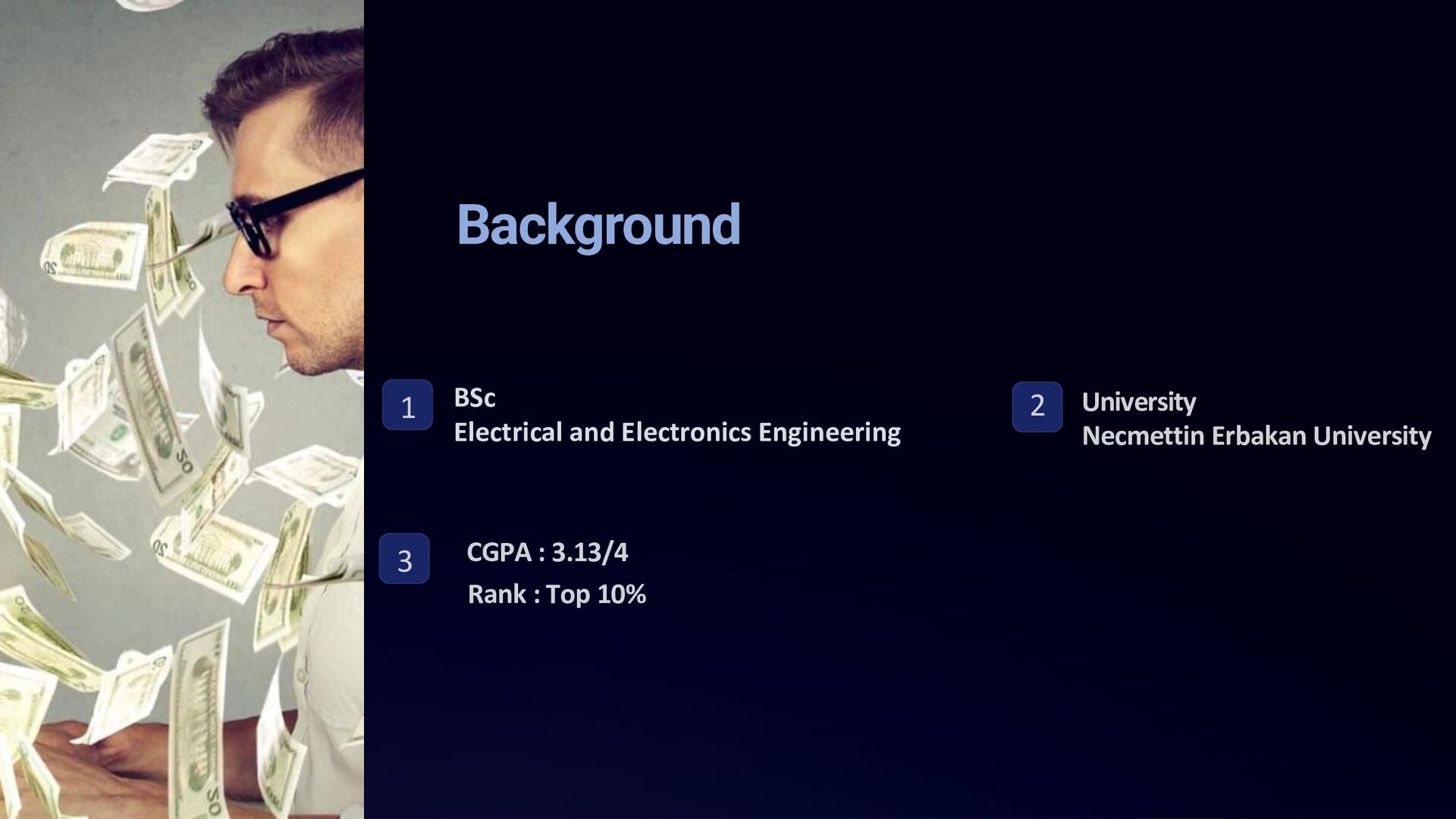 Background

1
BSc
Electrical and Electronics Engineering

2
University
Necmettin Erbakan University

3
CGPA : 3.13/4
Rank : Top 10%